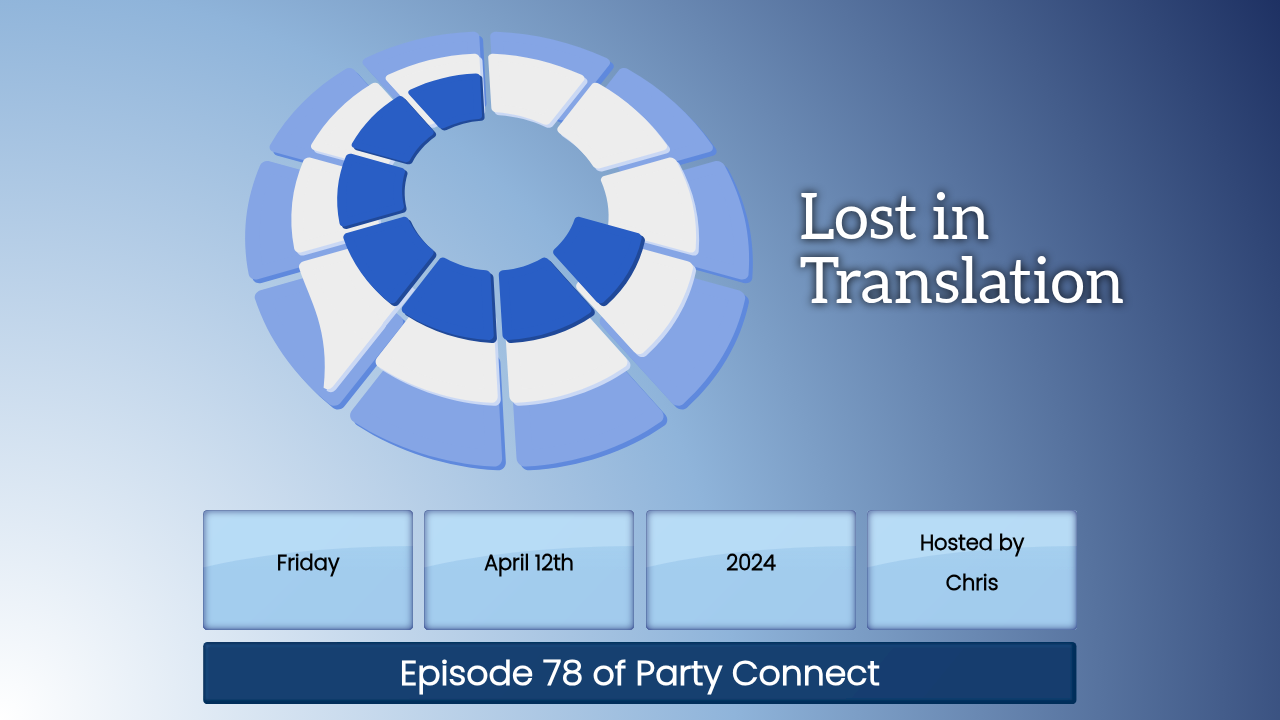 Lost in Translation

Friday

April 12th

2024

Hosted by Chris

Episode 78 of Party Connect